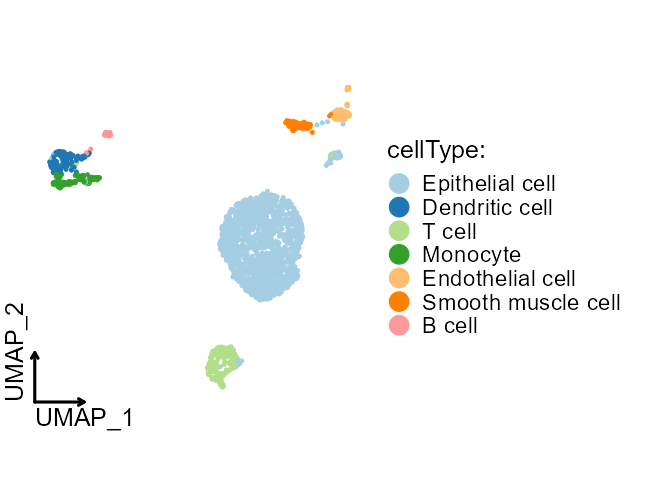 cellType:
Epithelial cell
Dendritic cell
T cell
Monocyte
Endothelial cell
Smooth muscle cell
B cell

UMAP_2
UMAP_1